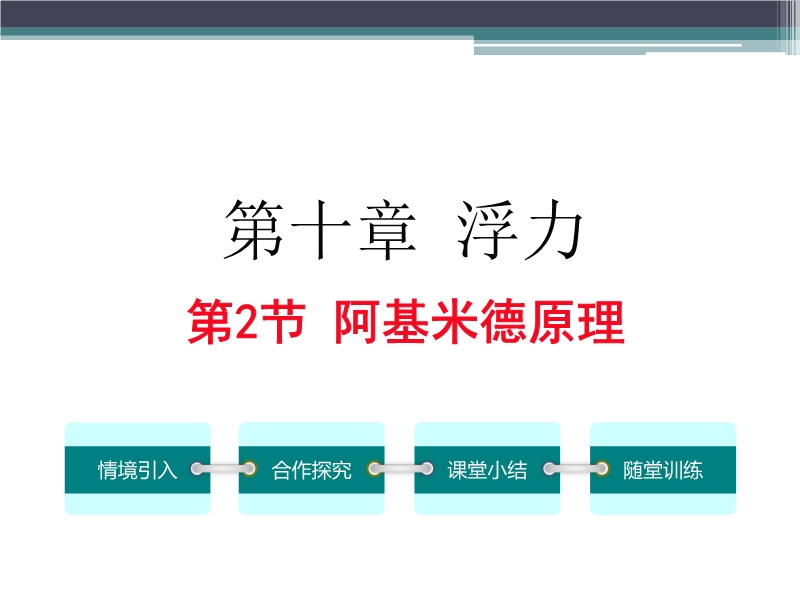 第十章 浮力

第2节 阿基米德原理

情境引入

合作探究

课堂小结

随堂训练